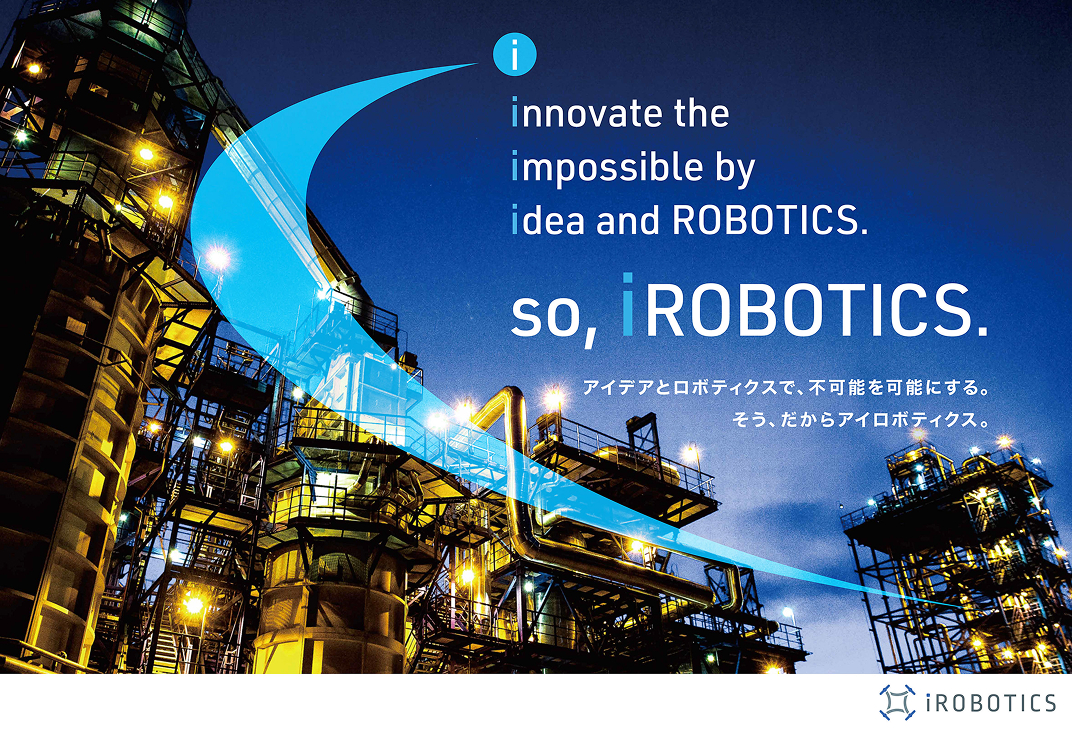 i

innovate the
impossible by
idea and ROBOTICS.

so, iROBOTICS.

アイデアとロボティクスで、不可能を可能にする。
そう、だからアイロボティクス。

iROBOTICS